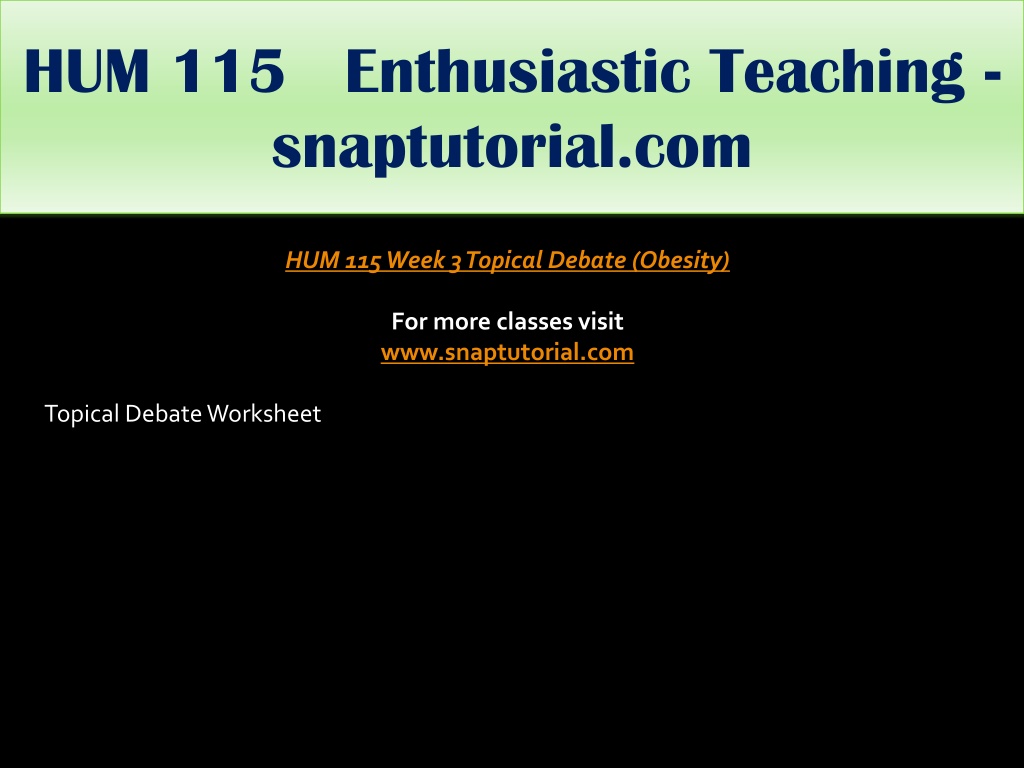 HUM 115 Enthusiastic Teaching - snaptutorial.com

HUM 115 Week 3 Topical Debate (Obesity)

For more classes visit
www.snaptutorial.com

Topical Debate Worksheet